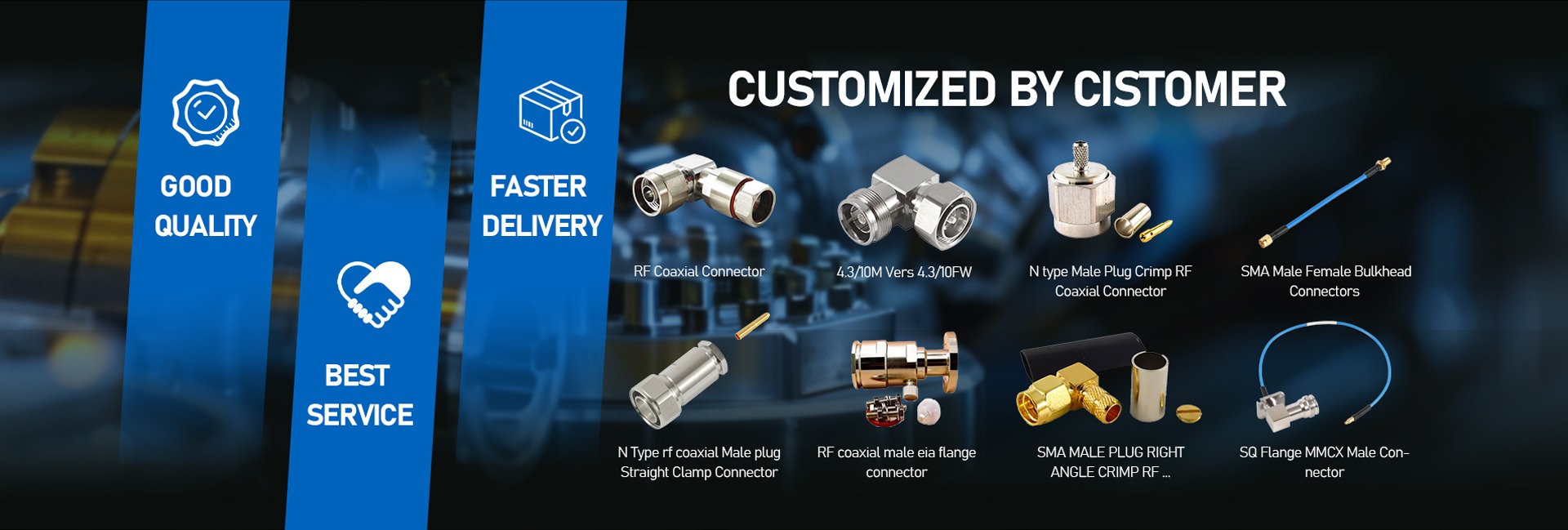 GOOD QUALITY

BEST SERVICE

FASTER DELIVERY

CUSTOMIZED BY CISTOMER

RF Coaxial Connector

4.3/10M Vers 4.3/10FW

N type Male Plug Crimp RF Coaxial Connector

SMA Male Female Bulkhead Connectors

N Type rf coaxial Male plug Straight Clamp Connector

RF coaxial male eia flange connector

SMA MALE PLUG RIGHT ANGLE CRIMP RF ...

SQ Flange MMCX Male Connector